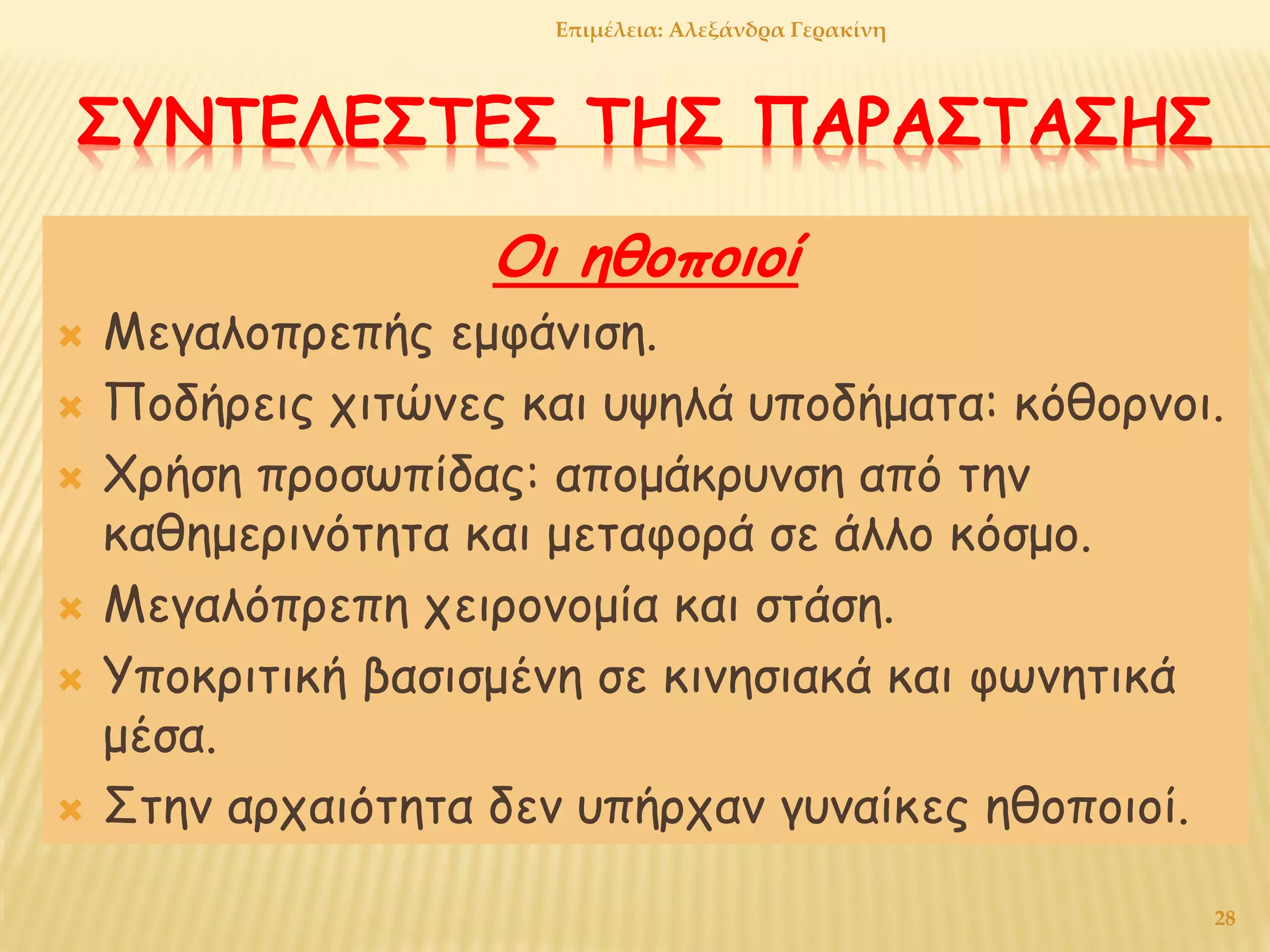 Επιμέλεια: Αλεξάνδρα Γερακίνη

ΣΥΝΤΕΛΕΣΤΕΣ ΤΗΣ ΠΑΡΑΣΤΑΣΗΣ

Οι ηθοποιοί

Μεγαλοπρεπής εμφάνιση.

Ποδήρεις χιτώνες και υψηλά υποδήματα: κόθορνοι.

Χρήση προσωπίδας: απομάκρυνση από την καθημερινότητα και μεταφορά σε άλλο κόσμο.

Μεγαλόπρεπη χειρονομία και στάση.

Υποκριτική βασισμένη σε κινησιακά και φωνητικά μέσα.

Στην αρχαιότητα δεν υπήρχαν γυναίκες ηθοποιοί.

28